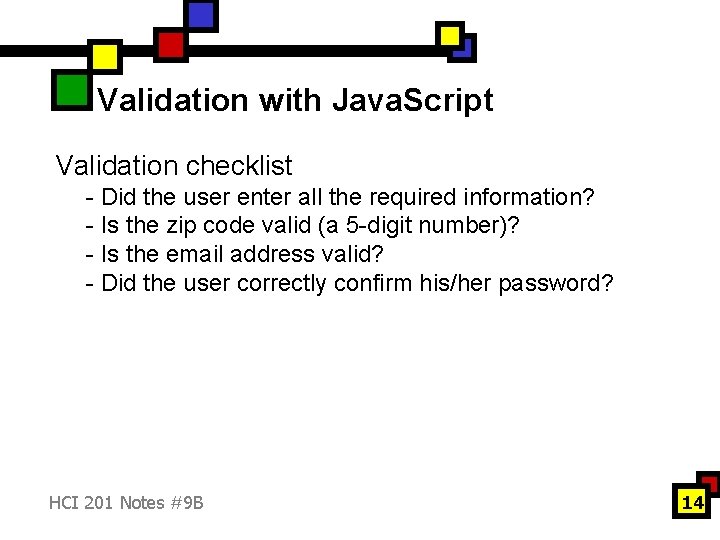 Validation with JavaScript

Validation checklist
- Did the user enter all the required information?
- Is the zip code valid (a 5-digit number)?
- Is the email address valid?
- Did the user correctly confirm his/her password?

HCI 201 Notes #9B

14